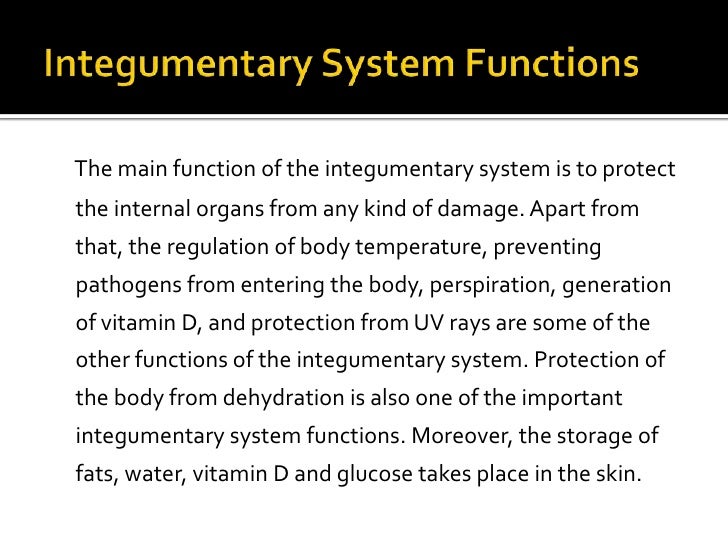 Integumentary System Functions

The main function of the integumentary system is to protect the internal organs from any kind of damage. Apart from that, the regulation of body temperature, preventing pathogens from entering the body, perspiration, generation of vitamin D, and protection from UV rays are some of the other functions of the integumentary system. Protection of the body from dehydration is also one of the important integumentary system functions. Moreover, the storage of fats, water, vitamin D and glucose takes place in the skin.